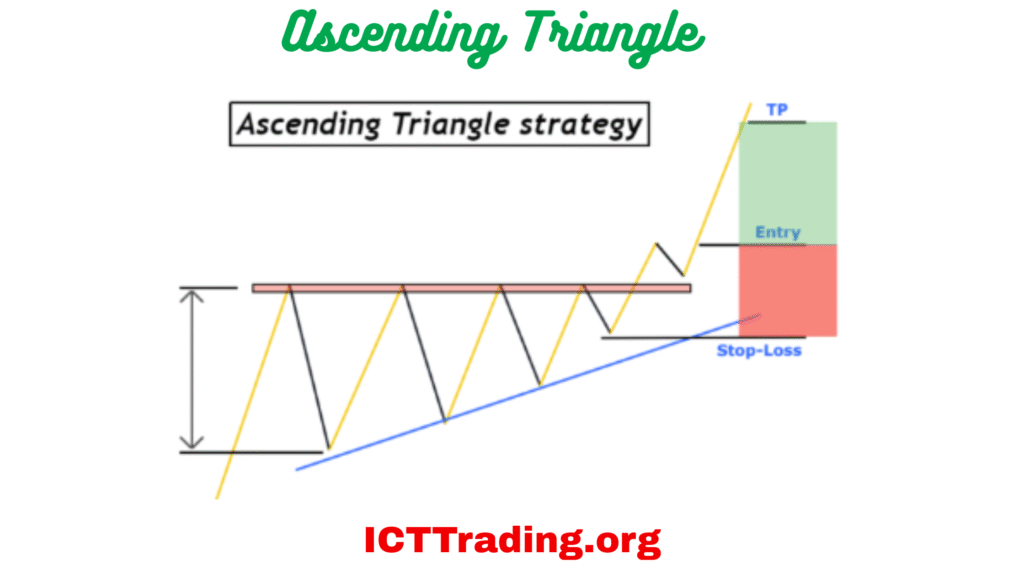 Ascending Triangle

Ascending Triangle strategy

TP

Entry

Stop-Loss

ICTTrading.org